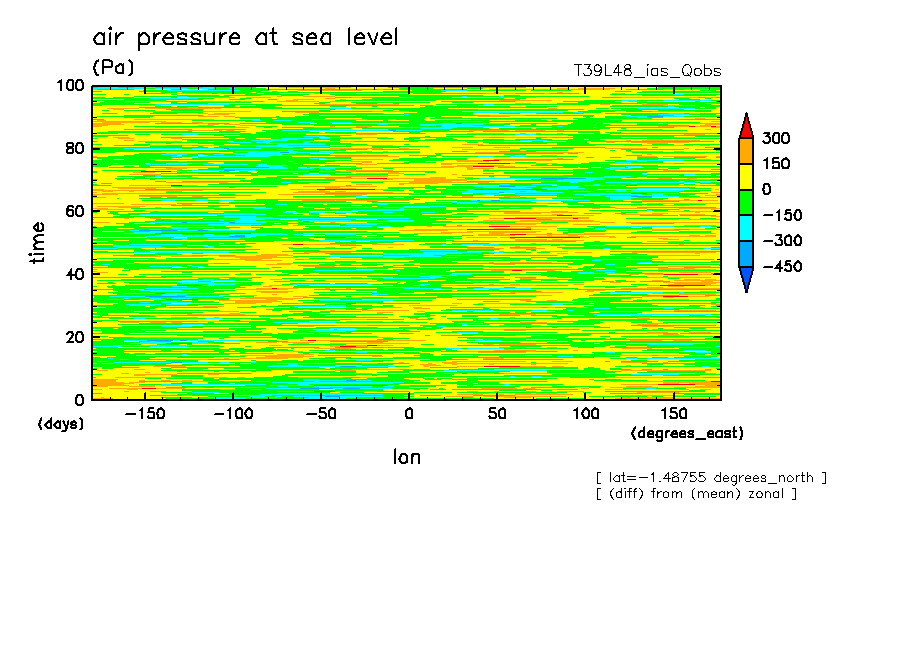 air pressure at sea level

(Pa)

T39L48_ias_Qobs

100
80
60
40
20
0

time

(days)

−150 −100 −50 0 50 100 150

(degrees_east)

lon

300
150
0
−150
−300
−450

[ lat=−1.48755 degrees_north ]
[ (diff) from (mean) zonal ]